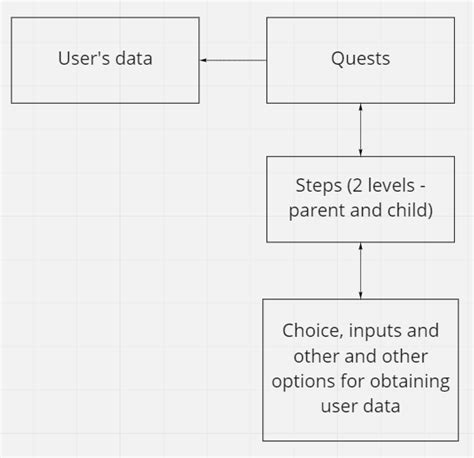 User's data

Quests

Steps (2 levels - parent and child)

Choice, inputs and other and other options for obtaining user data